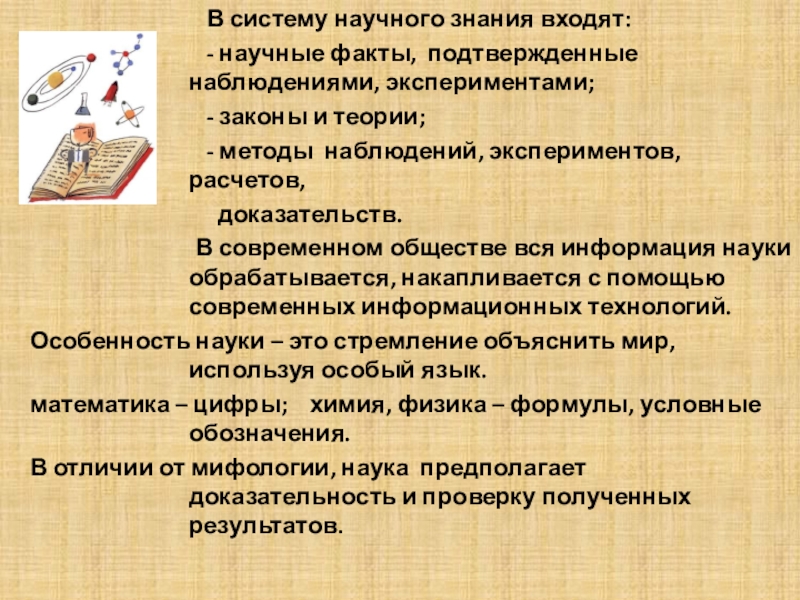 В систему научного знания входят:

- научные факты, подтвержденные наблюдениями, экспериментами;

- законы и теории;

- методы наблюдений, экспериментов, расчетов,

доказательств.

В современном обществе вся информация науки обрабатывается, накапливается с помощью современных информационных технологий.

Особенность науки – это стремление объяснить мир, используя особый язык.

математика – цифры; химия, физика – формулы, условные обозначения.

В отличии от мифологии, наука предполагает доказательность и проверку полученных результатов.